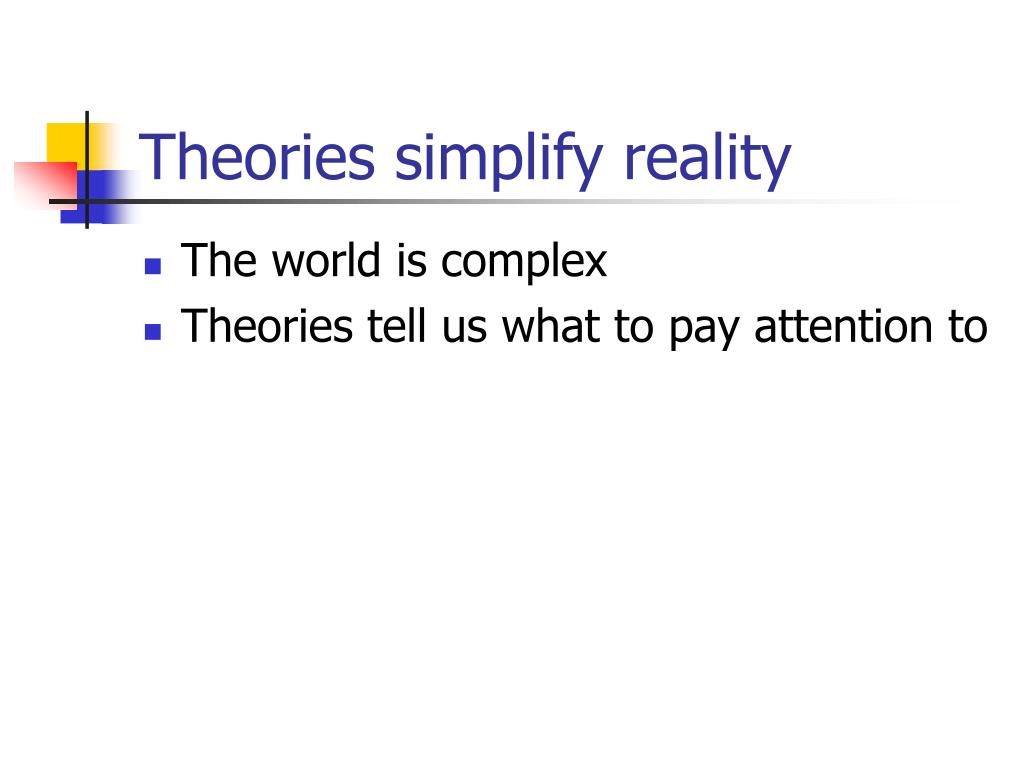 Theories simplify reality

- The world is complex
- Theories tell us what to pay attention to